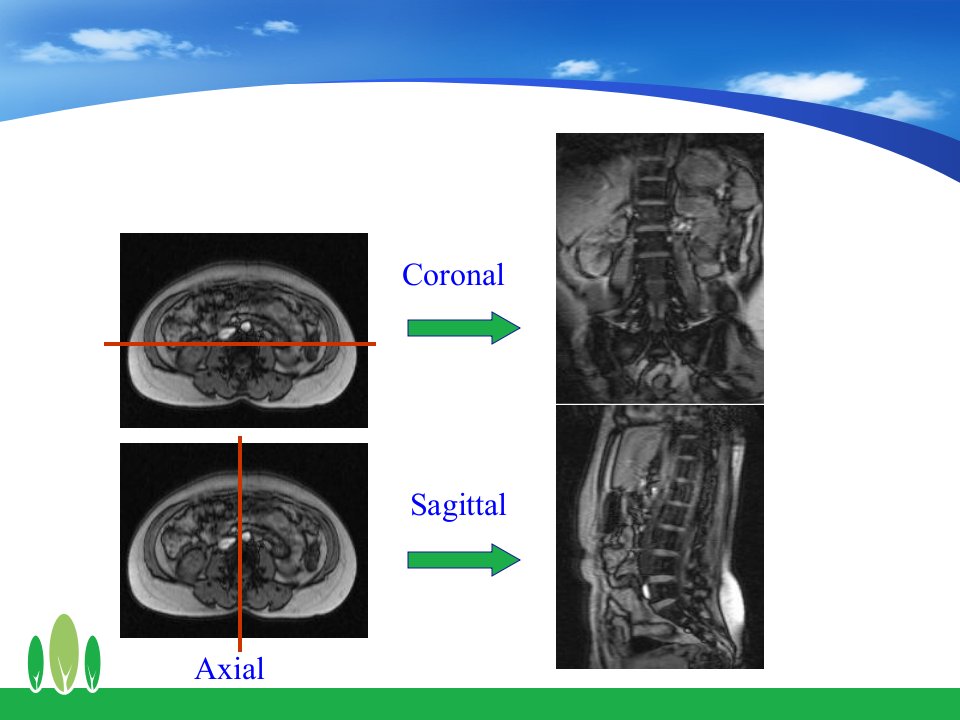 Coronal

Sagittal

Axial